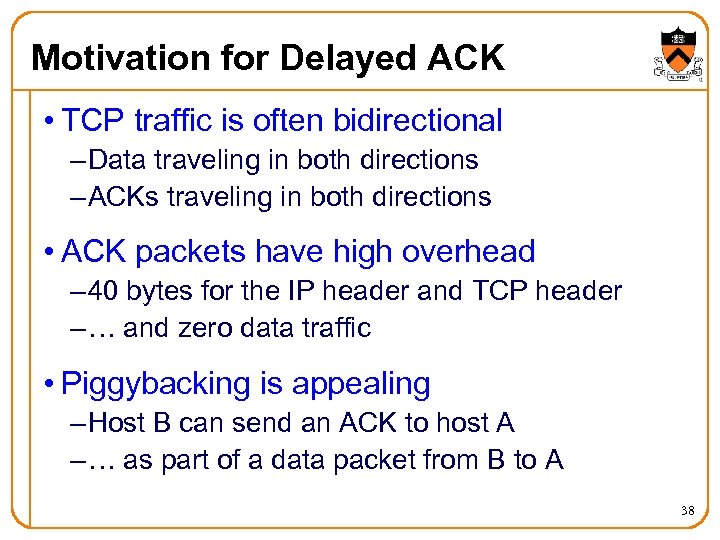 Motivation for Delayed ACK

• TCP traffic is often bidirectional
– Data traveling in both directions
– ACKs traveling in both directions

• ACK packets have high overhead
– 40 bytes for the IP header and TCP header
– … and zero data traffic

• Piggybacking is appealing
– Host B can send an ACK to host A
– … as part of a data packet from B to A

38